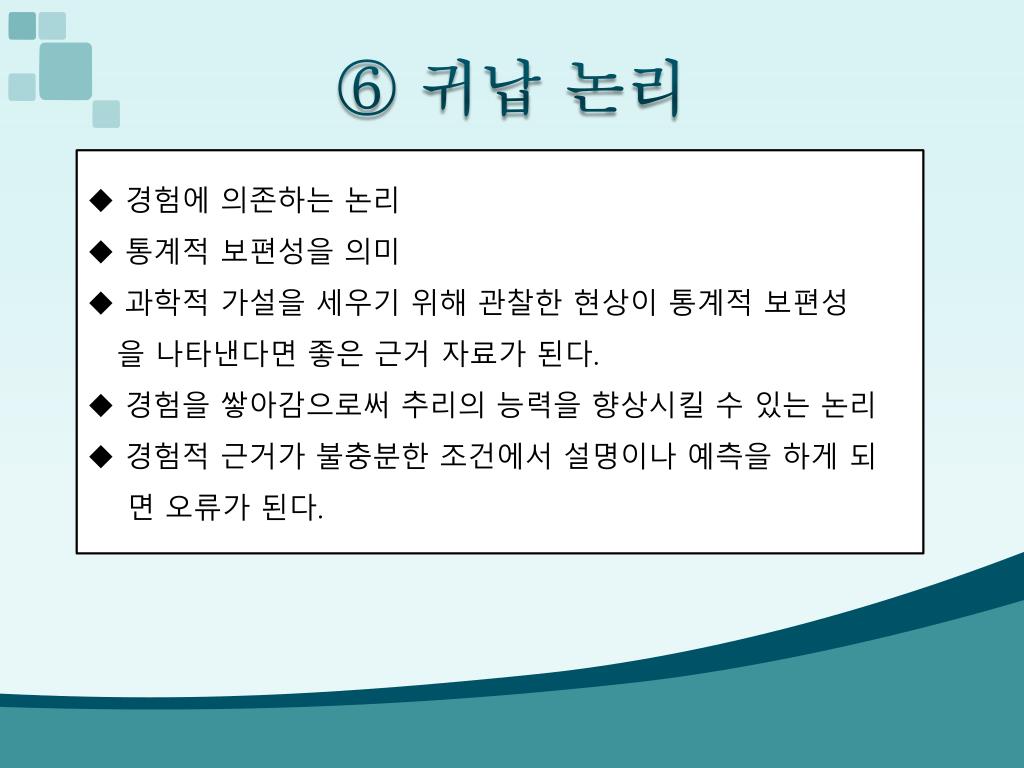 ⑥ 귀납 논리

◆ 경험에 의존하는 논리
◆ 통계적 보편성을 의미
◆ 과학적 가설을 세우기 위해 관찰한 현상이 통계적 보편성을 나타낸다면 좋은 근거 자료가 된다.
◆ 경험을 쌓아감으로써 추리의 능력을 향상시킬 수 있는 논리
◆ 경험적 근거가 불충분한 조건에서 설명이나 예측을 하게 되면 오류가 된다.